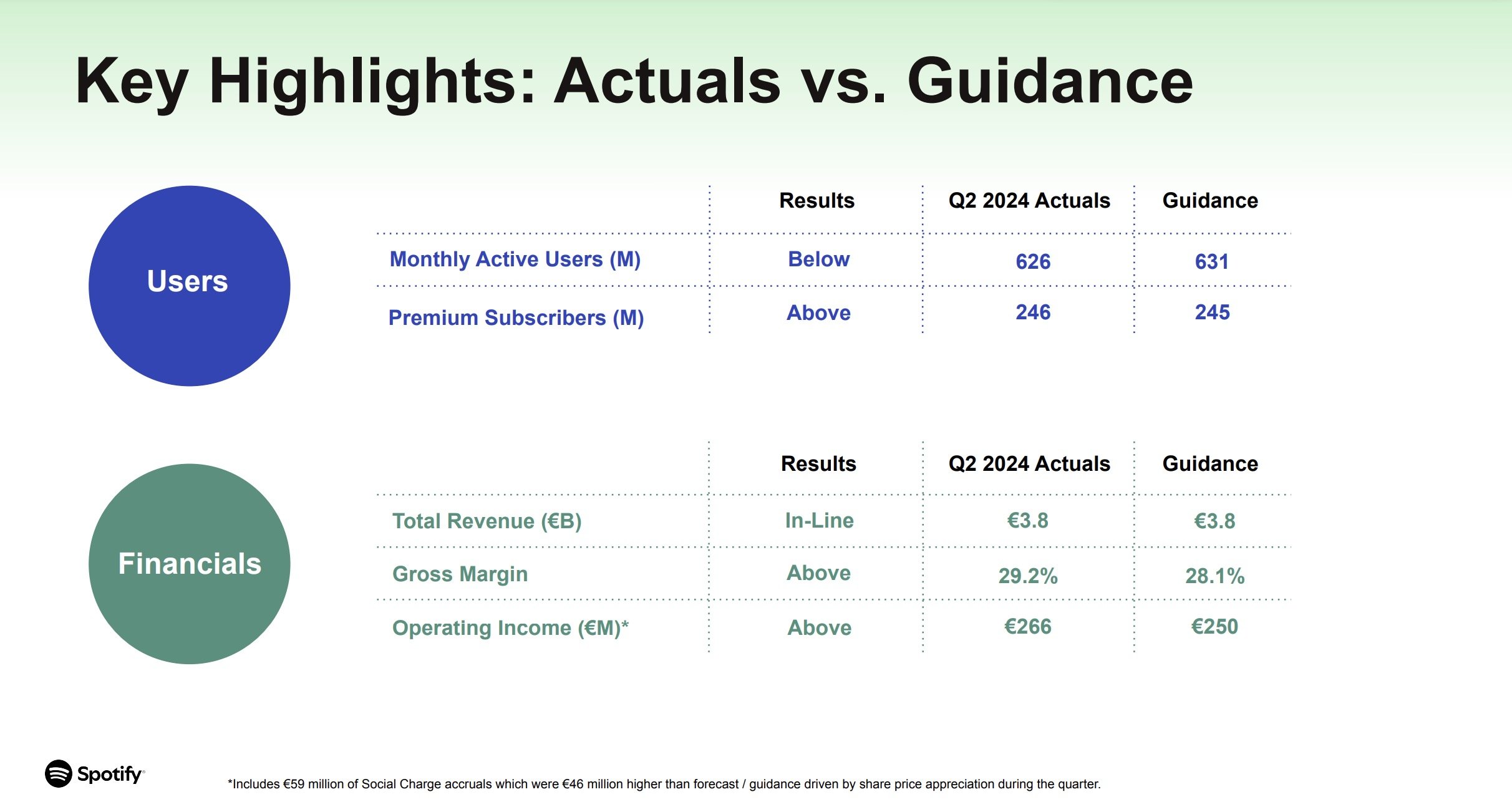 Key Highlights: Actuals vs. Guidance

Users

| | Results | Q2 2024 Actuals | Guidance |
|---|---|---|---|
| Monthly Active Users (M) | Below | 626 | 631 |
| Premium Subscribers (M) | Above | 246 | 245 |

Financials

| | Results | Q2 2024 Actuals | Guidance |
|---|---|---|---|
| Total Revenue (€B) | In-Line | €3.8 | €3.8 |
| Gross Margin | Above | 29.2% | 28.1% |
| Operating Income (€M)* | Above | €266 | €250 |

Spotify

*Includes €59 million of Social Charge accruals which were €46 million higher than forecast / guidance driven by share price appreciation during the quarter.